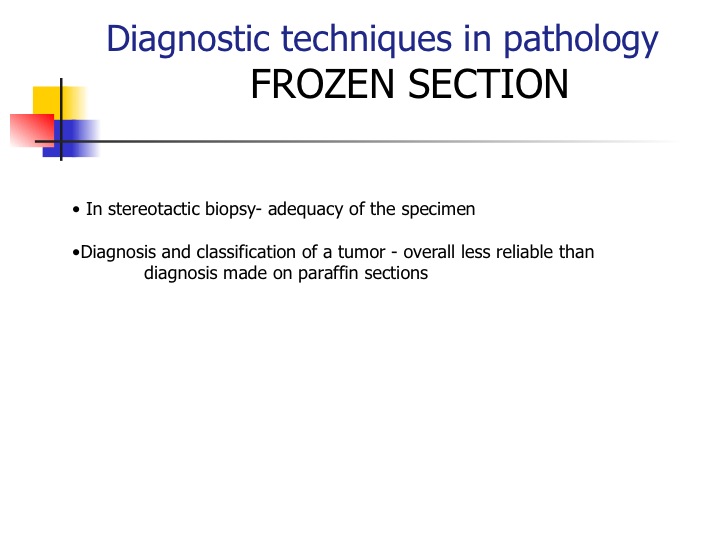 Diagnostic techniques in pathology
FROZEN SECTION

• In stereotactic biopsy- adequacy of the specimen

•Diagnosis and classification of a tumor - overall less reliable than diagnosis made on paraffin sections